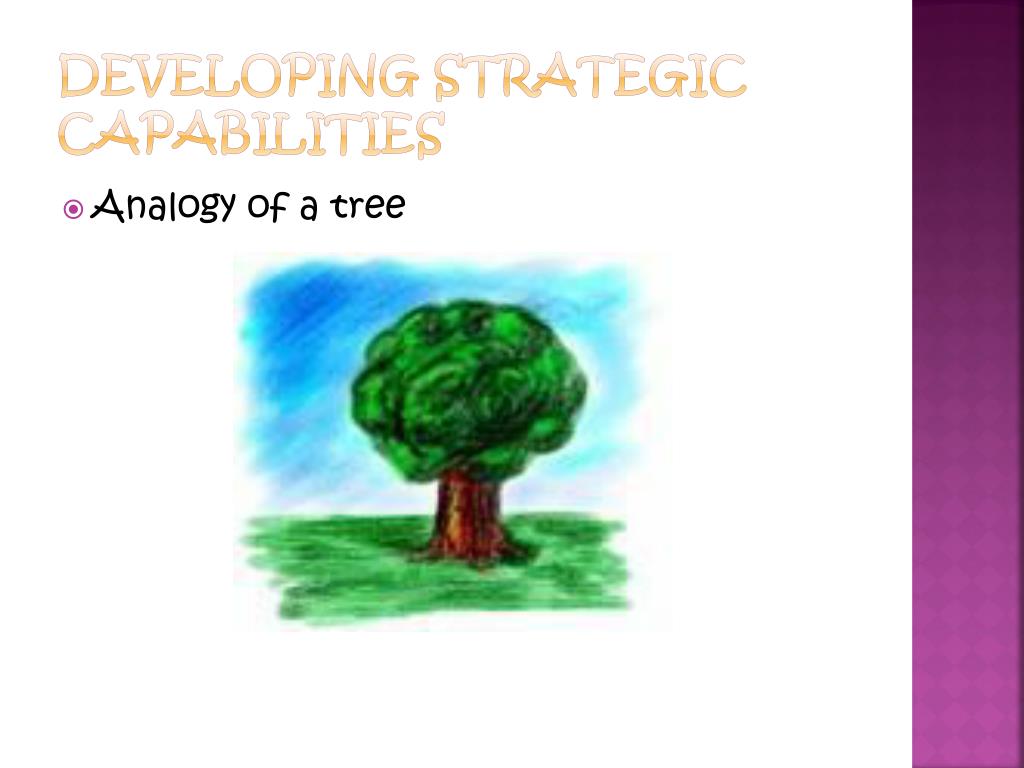 DEVELOPING STRATEGIC CAPABILITIES

Analogy of a tree